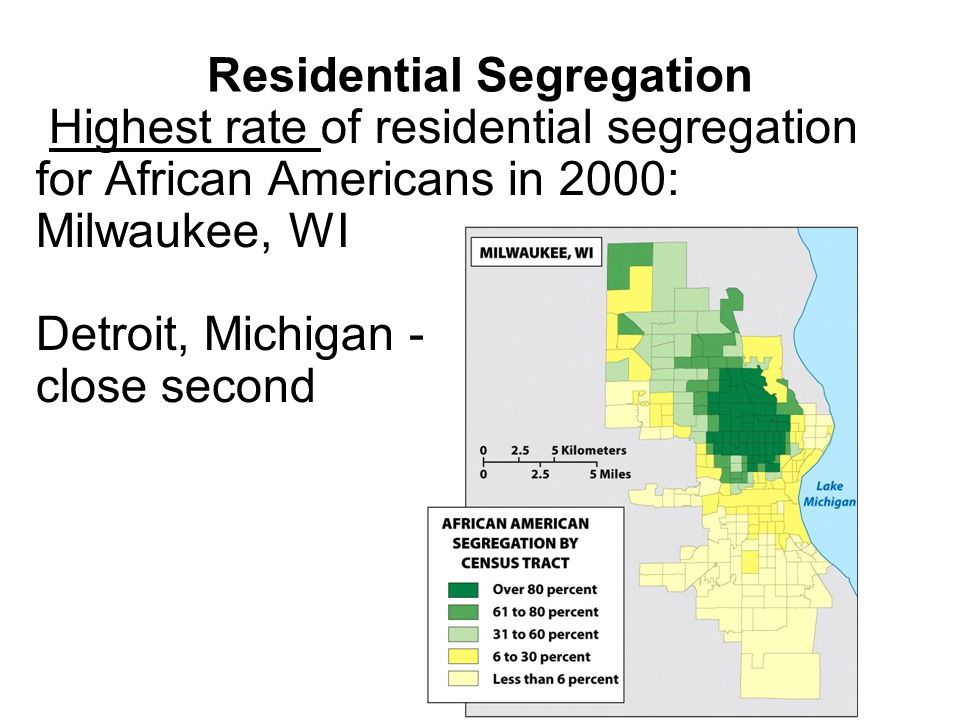 Residential Segregation

Highest rate of residential segregation for African Americans in 2000: Milwaukee, WI

Detroit, Michigan - close second

MILWAUKEE, WI

0 2.5 5 Kilometers
0 2.5 5 Miles

Lake Michigan

AFRICAN AMERICAN SEGREGATION BY CENSUS TRACT

Over 80 percent
61 to 80 percent
31 to 60 percent
6 to 30 percent
Less than 6 percent